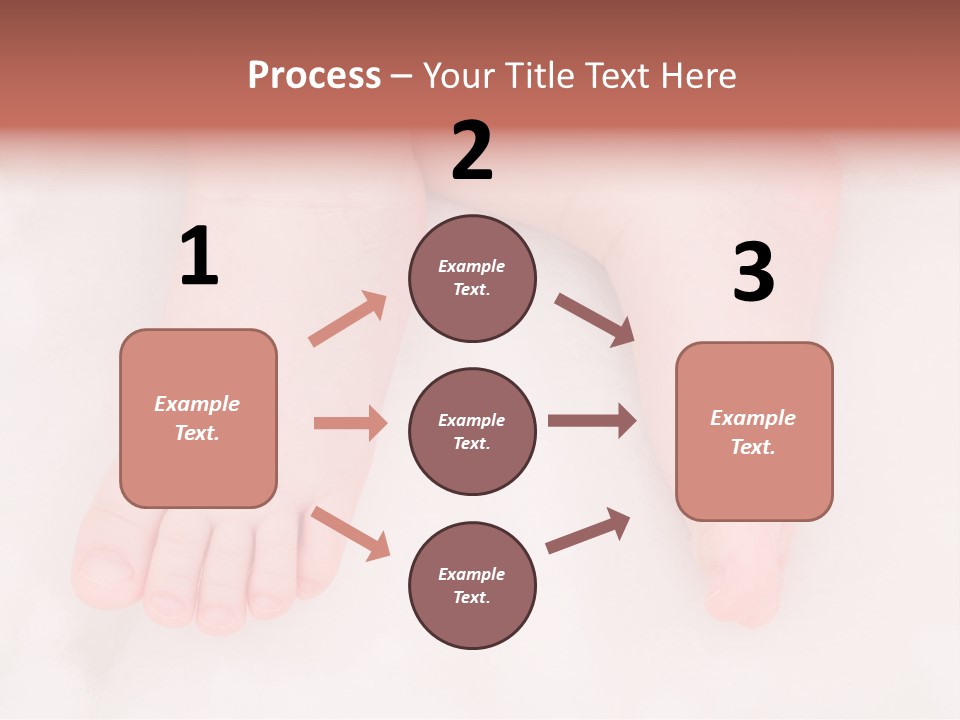 Process – Your Title Text Here

1

Example Text.

2

Example Text.

Example Text.

Example Text.

3

Example Text.